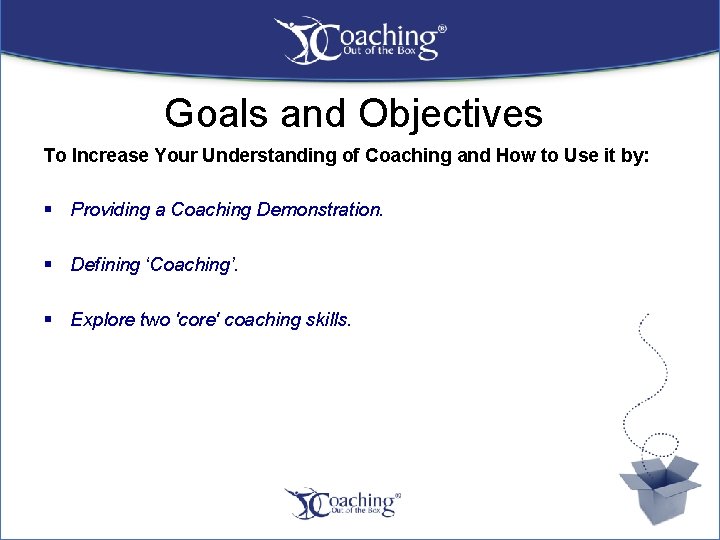 Coaching®
Out of the Box

Goals and Objectives

To Increase Your Understanding of Coaching and How to Use it by:

▪ Providing a Coaching Demonstration.

▪ Defining 'Coaching'.

▪ Explore two 'core' coaching skills.

Coaching®
Out of the Box